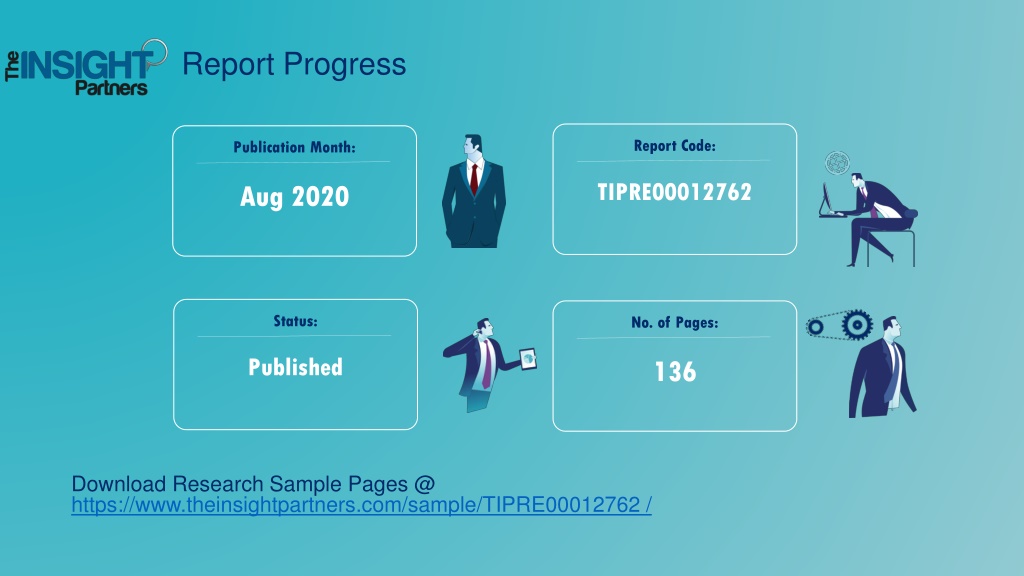 The INSIGHT Partners

Report Progress

Publication Month:

Aug 2020

Report Code:

TIPRE00012762

Status:

Published

No. of Pages:

136

Download Research Sample Pages @
https://www.theinsightpartners.com/sample/TIPRE00012762 /